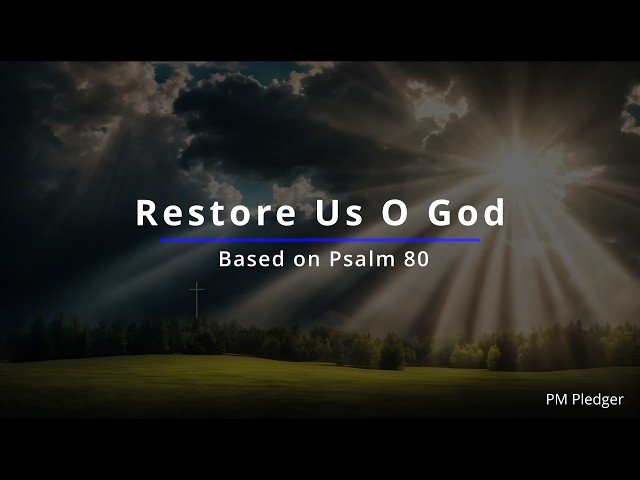 Restore Us O God

Based on Psalm 80

PM Pledger